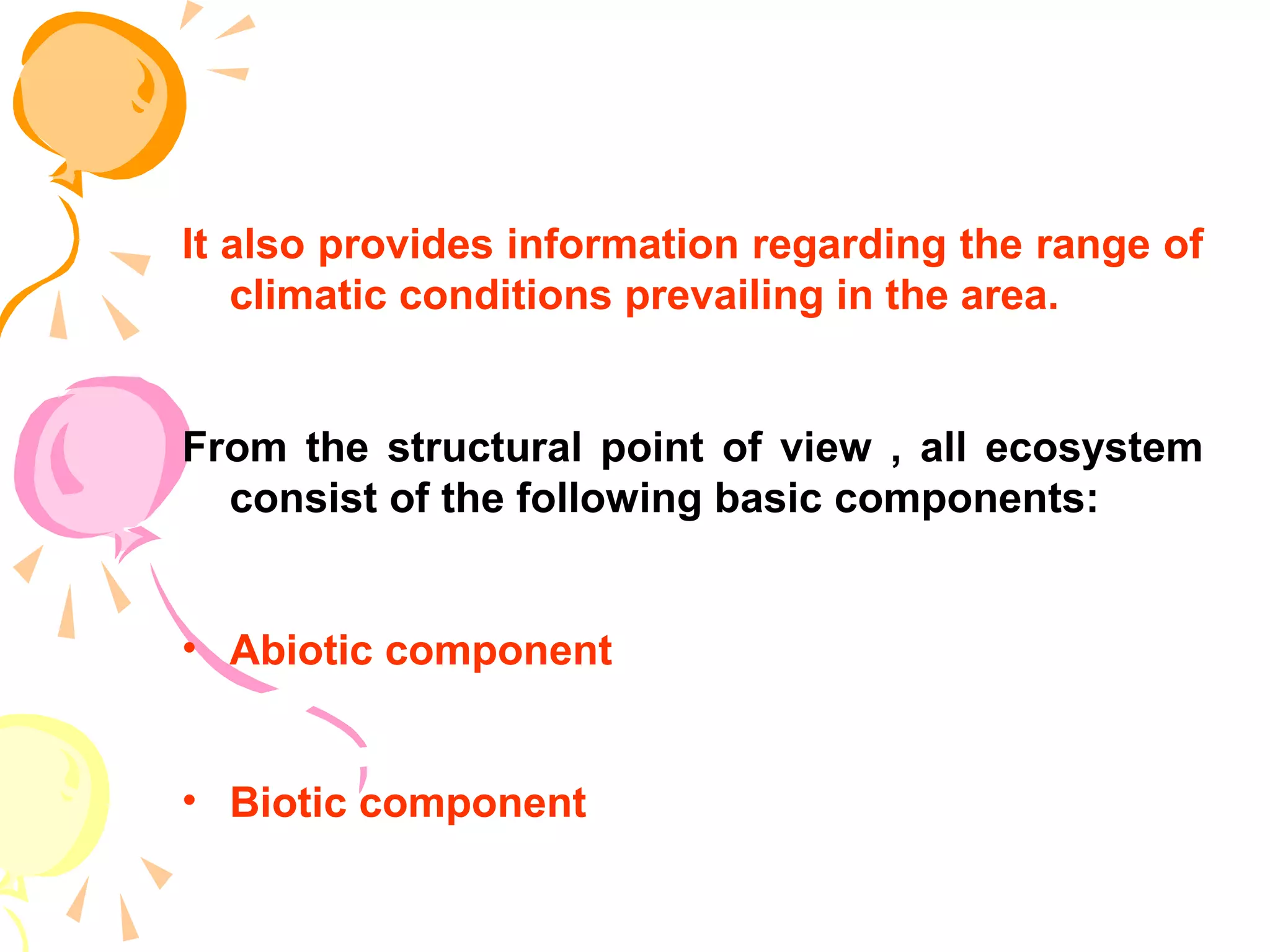 It also provides information regarding the range of climatic conditions prevailing in the area.

From the structural point of view , all ecosystem consist of the following basic components:

• Abiotic component

• Biotic component